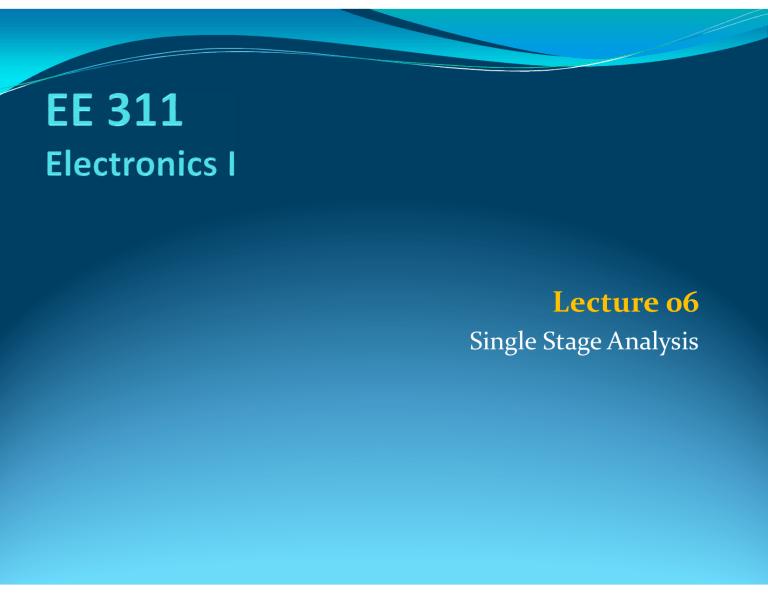 EE 311
Electronics I

Lecture 06
Single Stage Analysis